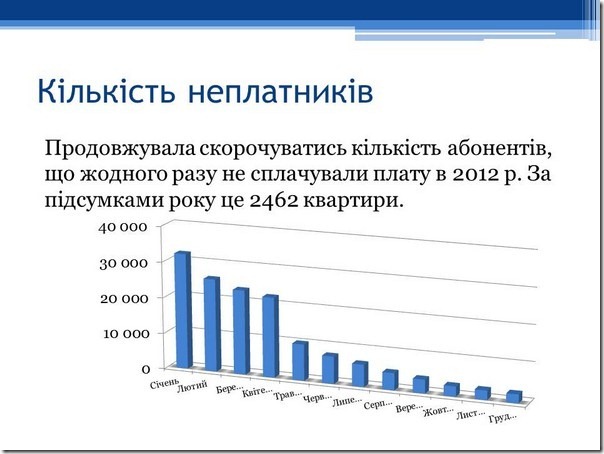 Кількість неплатників

Продовжувала скорочуватись кількість абонентів, що жодного разу не сплачували плату в 2012 р. За підсумками року це 2462 квартири.

40 000
30 000
20 000
10 000
0

Січень
Лютий
Бере...
Квіте...
Трав...
Черв...
Липе...
Серп...
Вере...
Жовт...
Лист...
Груд...